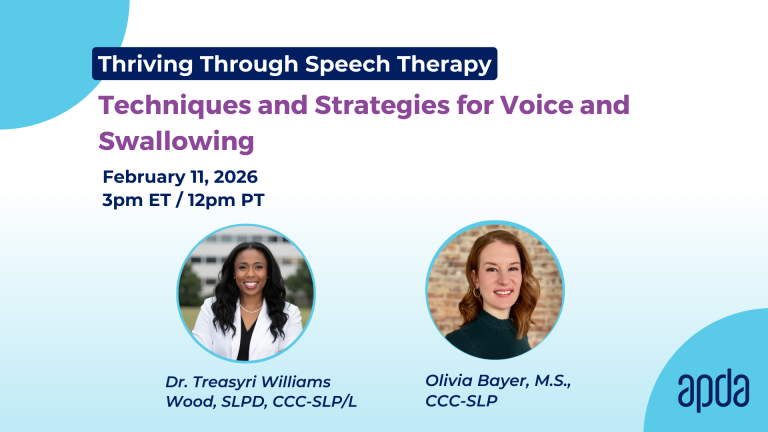 Thriving Through Speech Therapy

Techniques and Strategies for Voice and Swallowing

February 11, 2026
3pm ET / 12pm PT

Dr. Treasyri Williams Wood, SLPD, CCC-SLP/L

Olivia Bayer, M.S., CCC-SLP

apda